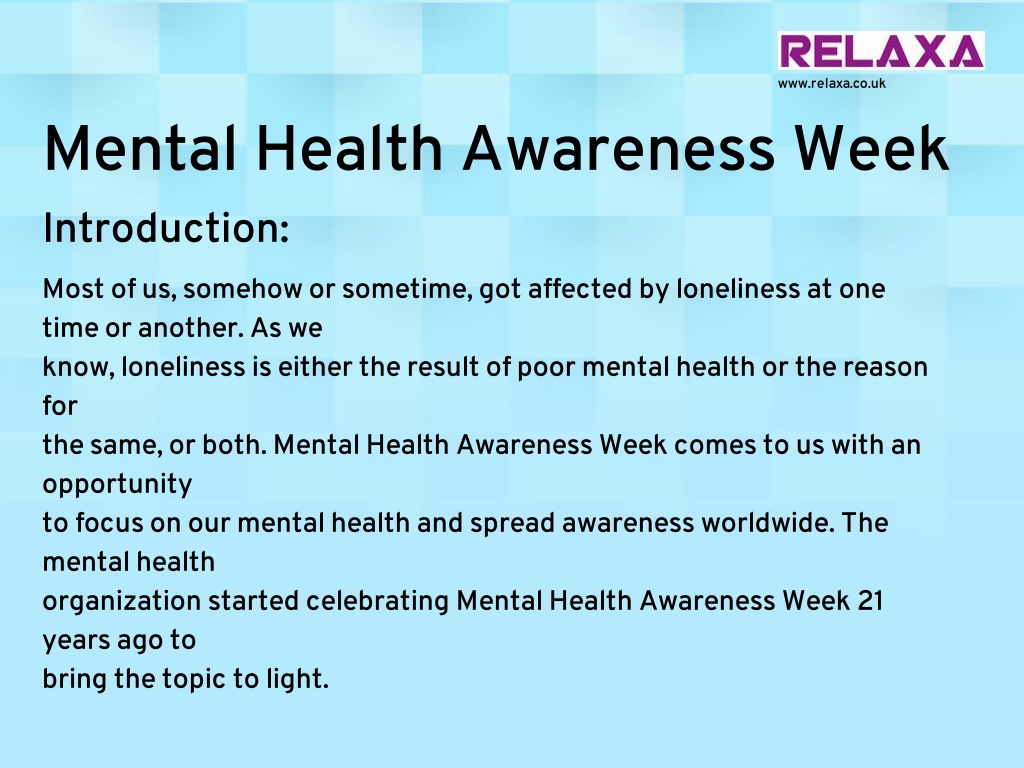 RELAXA
www.relaxa.co.uk

Mental Health Awareness Week

Introduction:

Most of us, somehow or sometime, got affected by loneliness at one time or another. As we know, loneliness is either the result of poor mental health or the reason for the same, or both. Mental Health Awareness Week comes to us with an opportunity to focus on our mental health and spread awareness worldwide. The mental health organization started celebrating Mental Health Awareness Week 21 years ago to bring the topic to light.